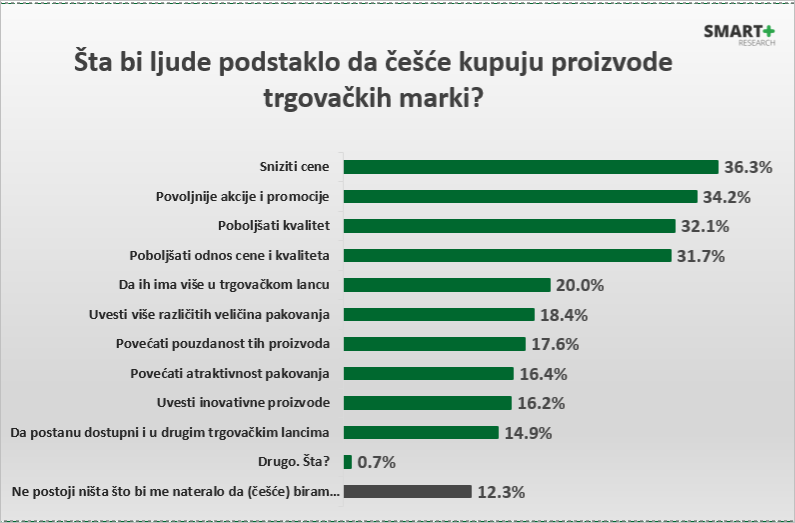 SMART+
RESEARCH

Šta bi ljude podstaklo da češće kupuju proizvode trgovačkih marki?

Sniziti cene 36.3%
Povoljnije akcije i promocije 34.2%
Poboljšati kvalitet 32.1%
Poboljšati odnos cene i kvaliteta 31.7%
Da ih ima više u trgovačkom lancu 20.0%
Uvesti više različitih veličina pakovanja 18.4%
Povećati pouzdanost tih proizvoda 17.6%
Povećati atraktivnost pakovanja 16.4%
Uvesti inovativne proizvode 16.2%
Da postanu dostupni i u drugim trgovačkim lancima 14.9%
Drugo. Šta? 0.7%
Ne postoji ništa što bi me nateralo da (češće) biram... 12.3%